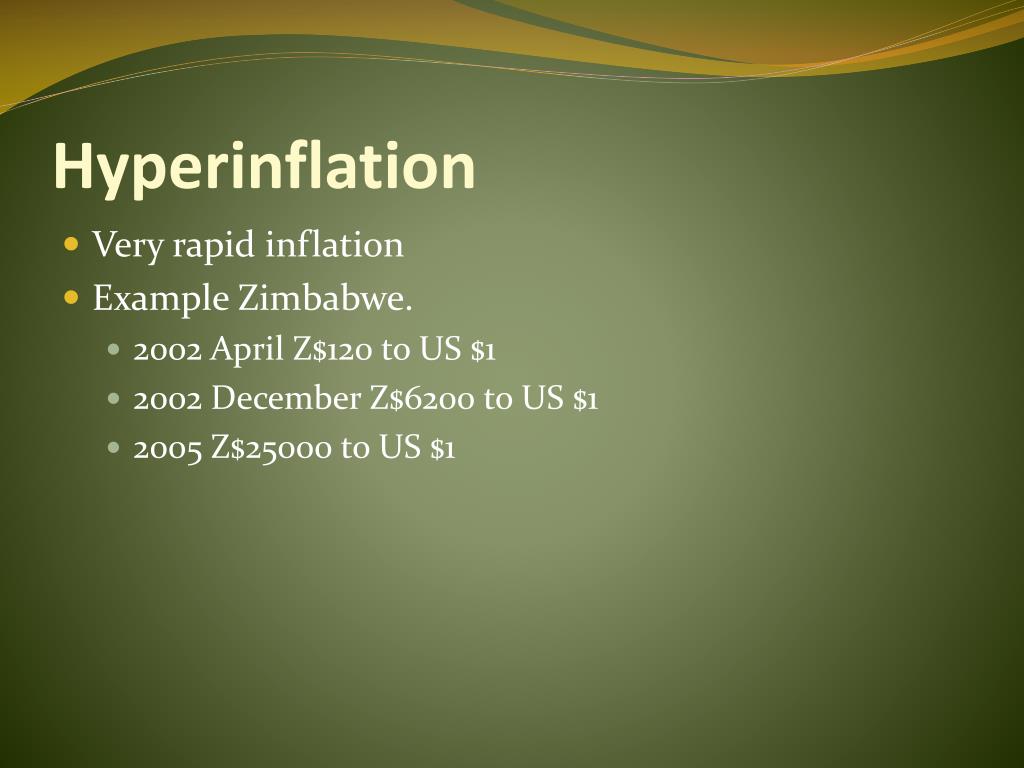 Hyperinflation

- Very rapid inflation
- Example Zimbabwe.
  - 2002 April Z\$120 to US \$1
  - 2002 December Z\$6200 to US \$1
  - 2005 Z\$25000 to US \$1